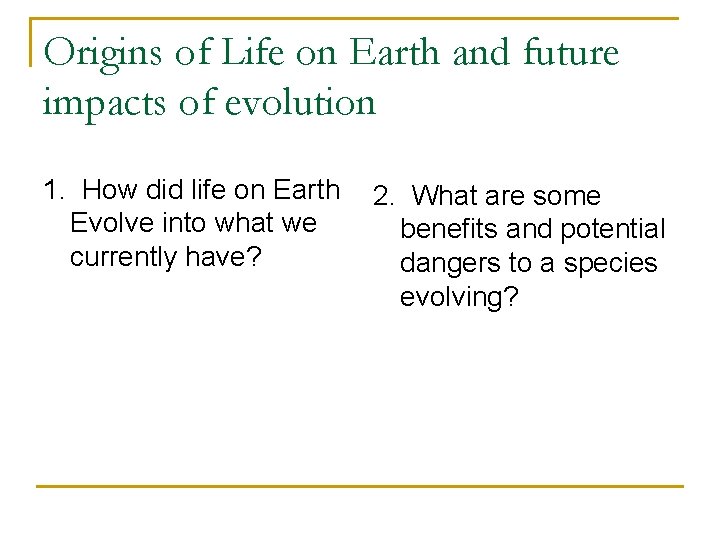 Origins of Life on Earth and future impacts of evolution

1. How did life on Earth Evolve into what we currently have?

2. What are some benefits and potential dangers to a species evolving?